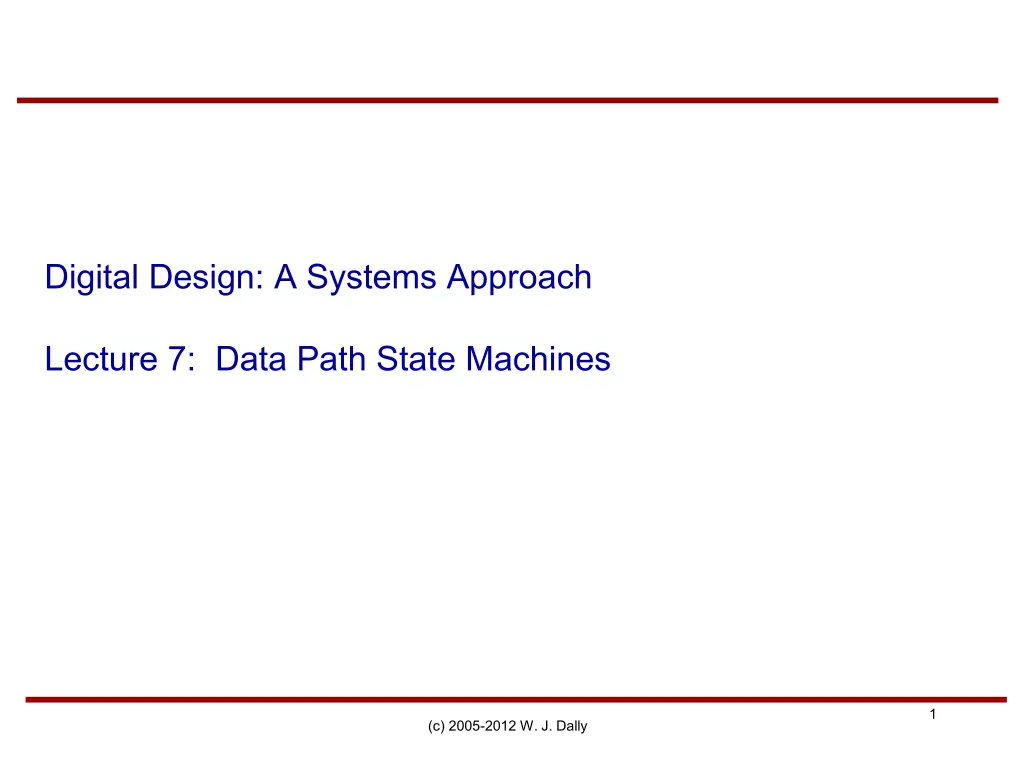 Digital Design: A Systems Approach

Lecture 7: Data Path State Machines

1

(c) 2005-2012 W. J. Dally